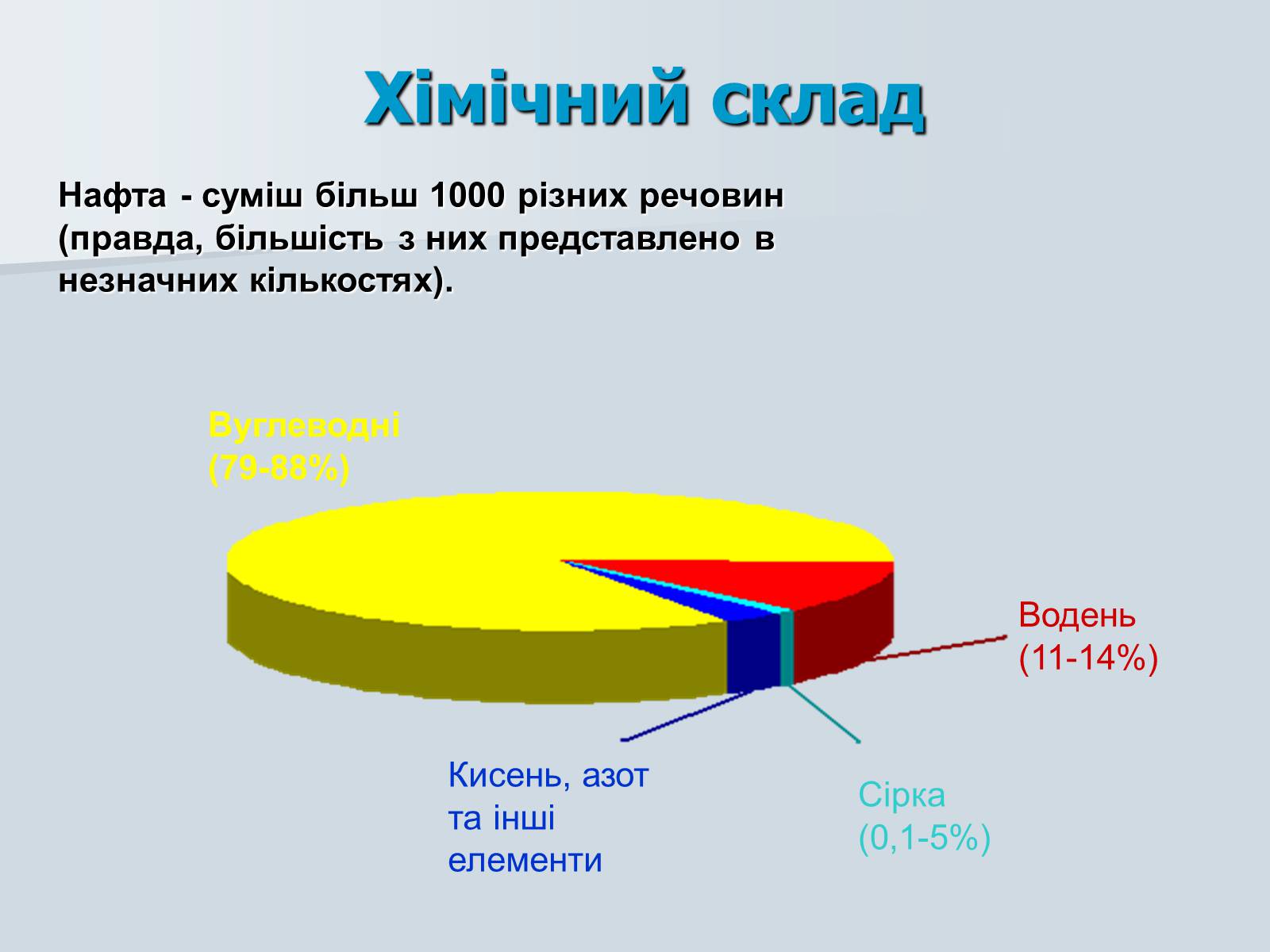 Хімічний склад

Нафта - суміш більш 1000 різних речовин (правда, більшість з них представлено в незначних кількостях).

Вуглеводні (79-88%)

Водень (11-14%)

Кисень, азот та інші елементи

Сірка (0,1-5%)